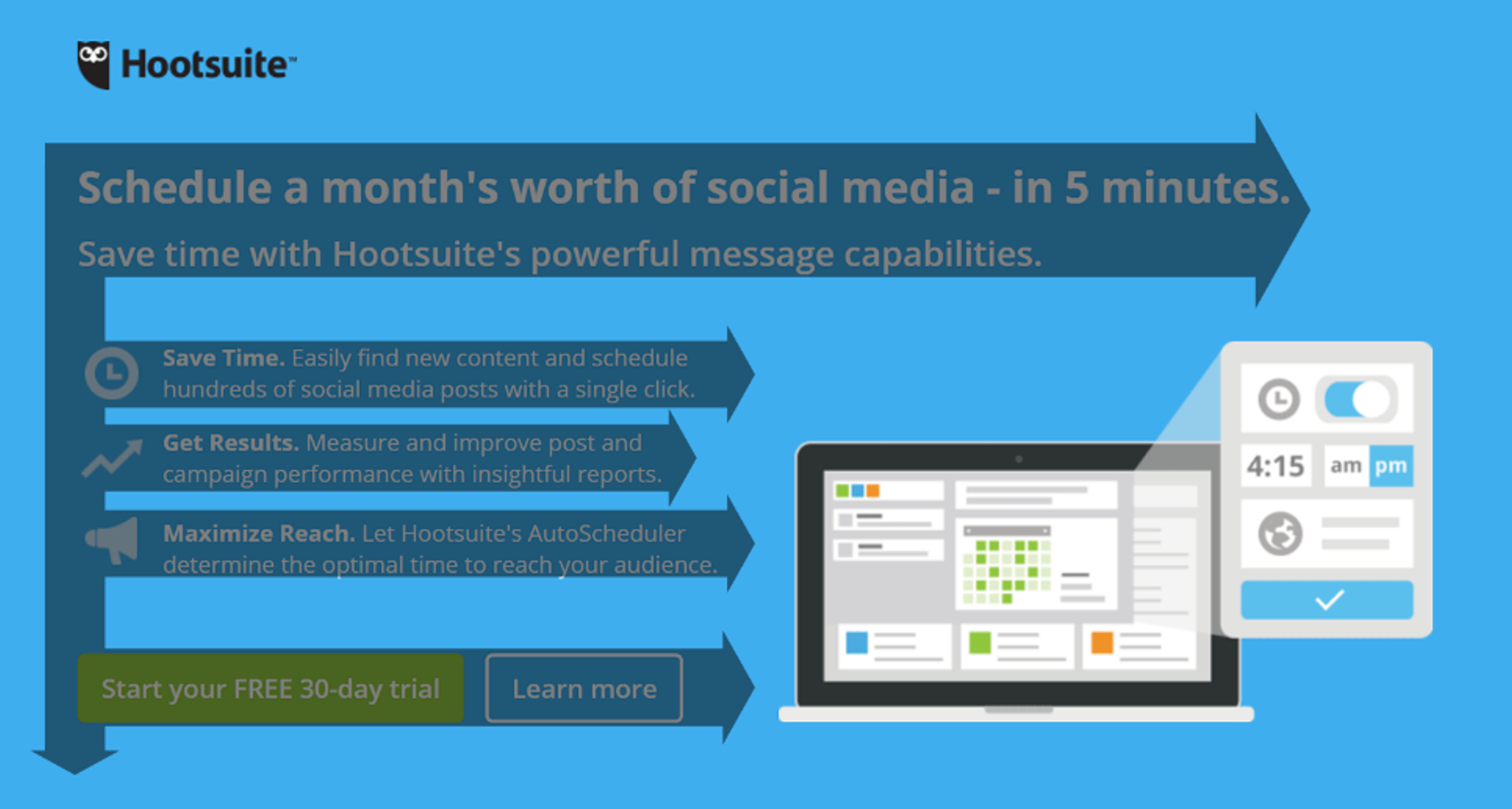 Hootsuite™

Schedule a month's worth of social media - in 5 minutes.

Save time with Hootsuite's powerful message capabilities.

Save Time. Easily find new content and schedule hundreds of social media posts with a single click.

Get Results. Measure and improve post and campaign performance with insightful reports.

Maximize Reach. Let Hootsuite's AutoScheduler determine the optimal time to reach your audience.

Start your FREE 30-day trial

Learn more

4:15 am pm